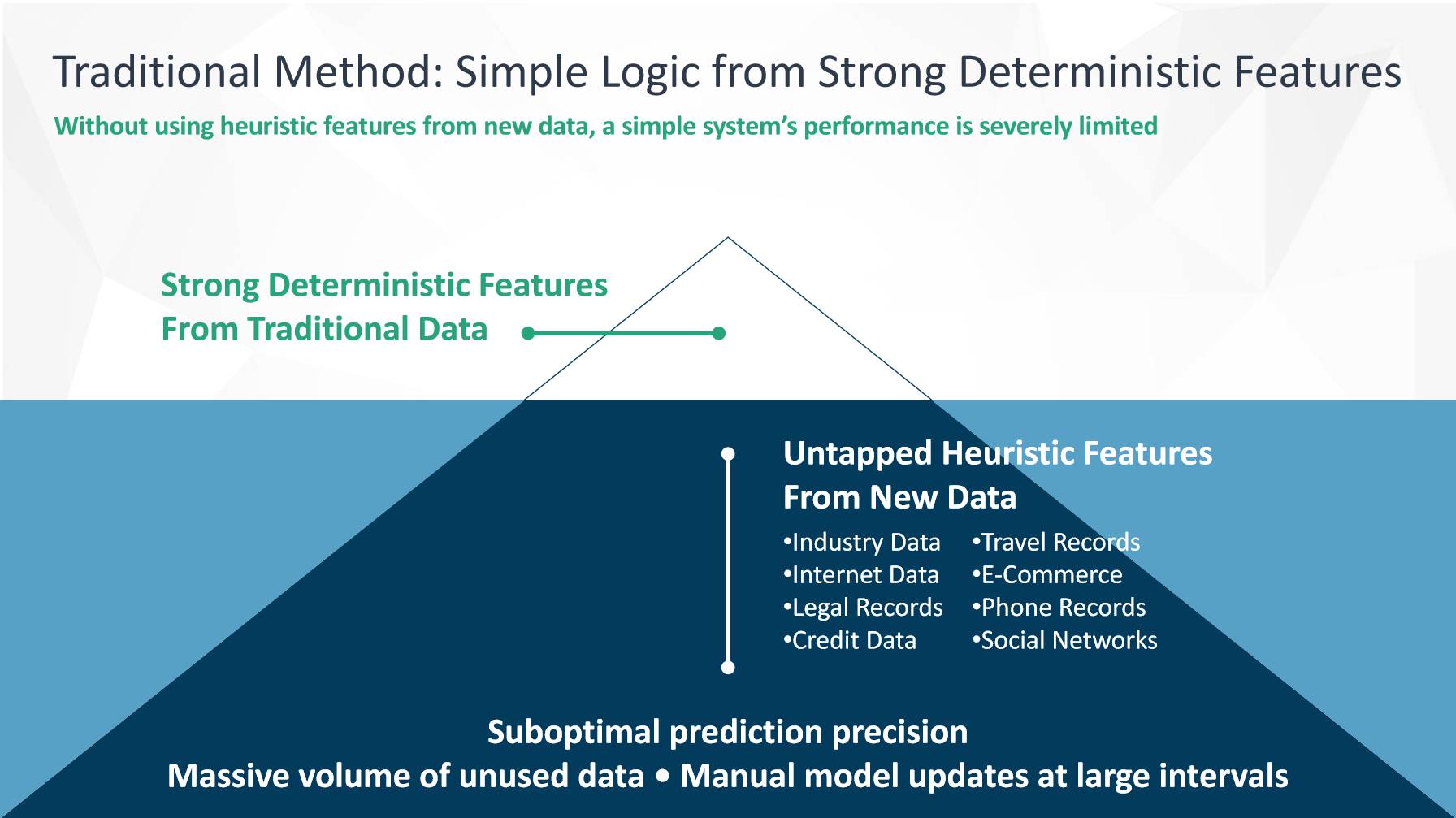 Traditional Method: Simple Logic from Strong Deterministic Features

Without using heuristic features from new data, a simple system's performance is severely limited

Strong Deterministic Features
From Traditional Data

Untapped Heuristic Features
From New Data

•Industry Data
•Internet Data
•Legal Records
•Credit Data

•Travel Records
•E-Commerce
•Phone Records
•Social Networks

Suboptimal prediction precision
Massive volume of unused data • Manual model updates at large intervals